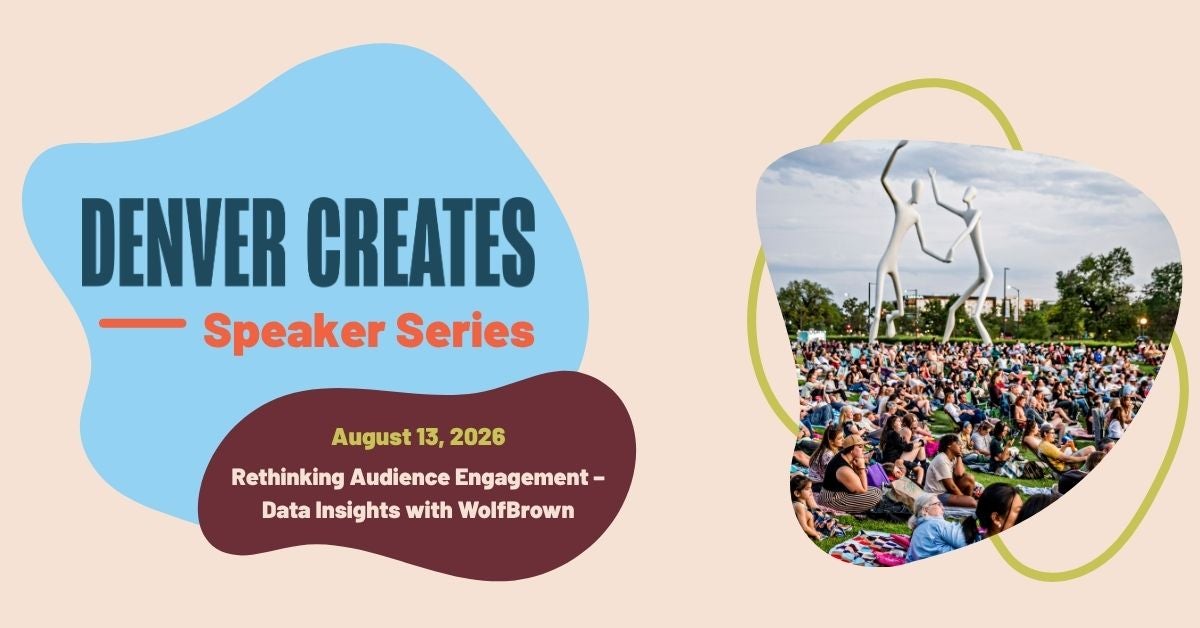 DENVER CREATES

Speaker Series

August 13, 2026

Rethinking Audience Engagement – Data Insights with WolfBrown